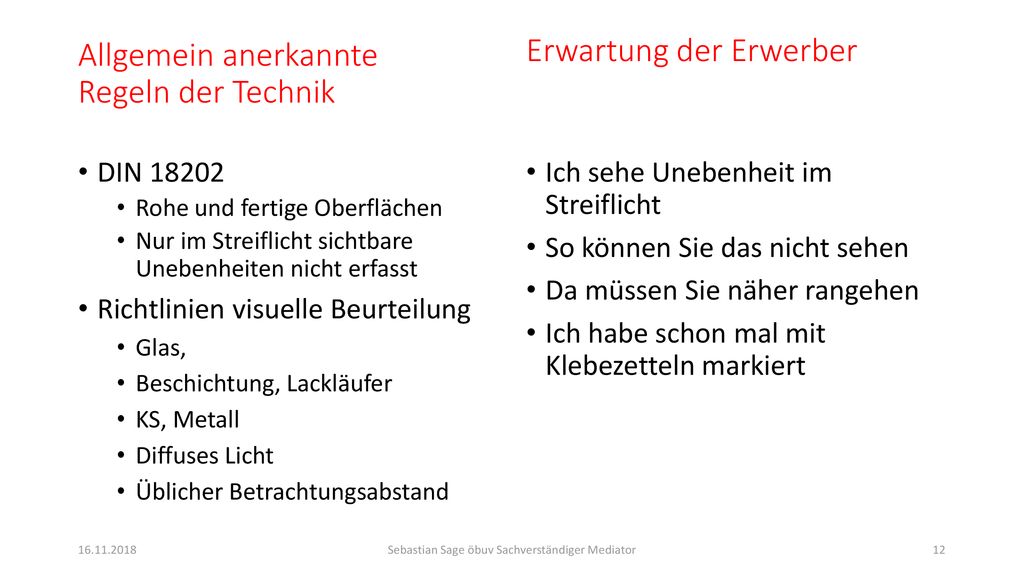 Allgemein anerkannte Regeln der Technik

• DIN 18202
  • Rohe und fertige Oberflächen
  • Nur im Streiflicht sichtbare Unebenheiten nicht erfasst
• Richtlinien visuelle Beurteilung
  • Glas,
  • Beschichtung, Lackläufer
  • KS, Metall
  • Diffuses Licht
  • Üblicher Betrachtungsabstand

Erwartung der Erwerber

• Ich sehe Unebenheit im Streiflicht
• So können Sie das nicht sehen
• Da müssen Sie näher rangehen
• Ich habe schon mal mit Klebezetteln markiert

16.11.2018

Sebastian Sage öbuv Sachverständiger Mediator

12